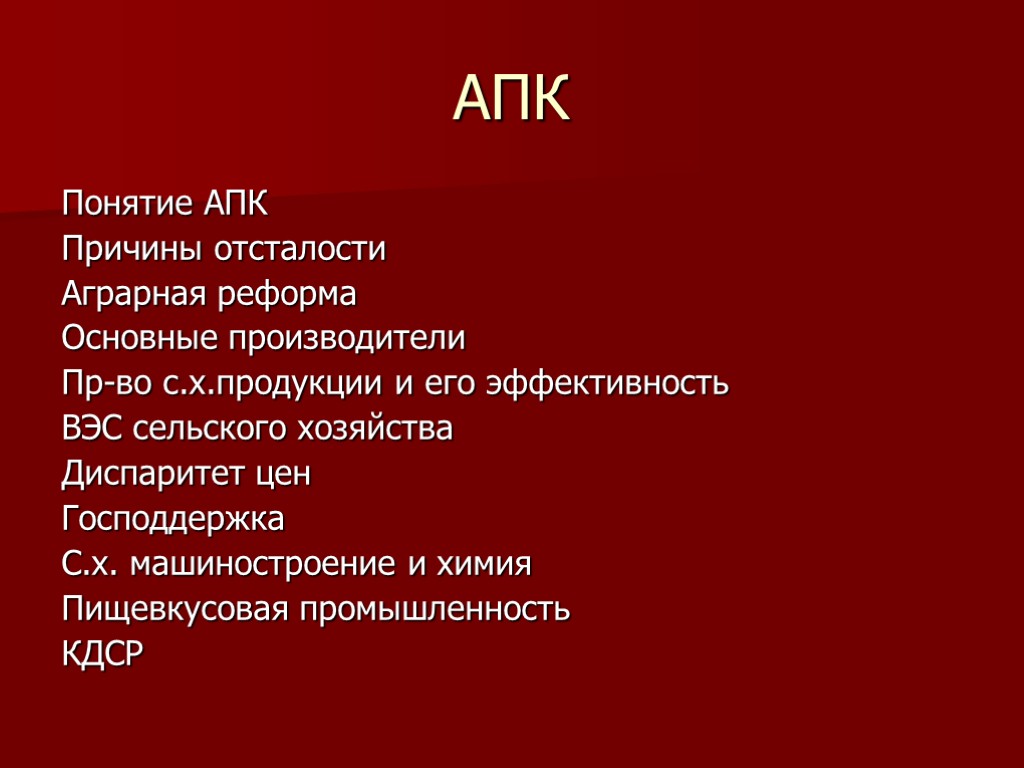 АПК

Понятие АПК
Причины отсталости
Аграрная реформа
Основные производители
Пр-во с.х.продукции и его эффективность
ВЭС сельского хозяйства
Диспаритет цен
Господдержка
С.х. машиностроение и химия
Пищевкусовая промышленность
КДСР